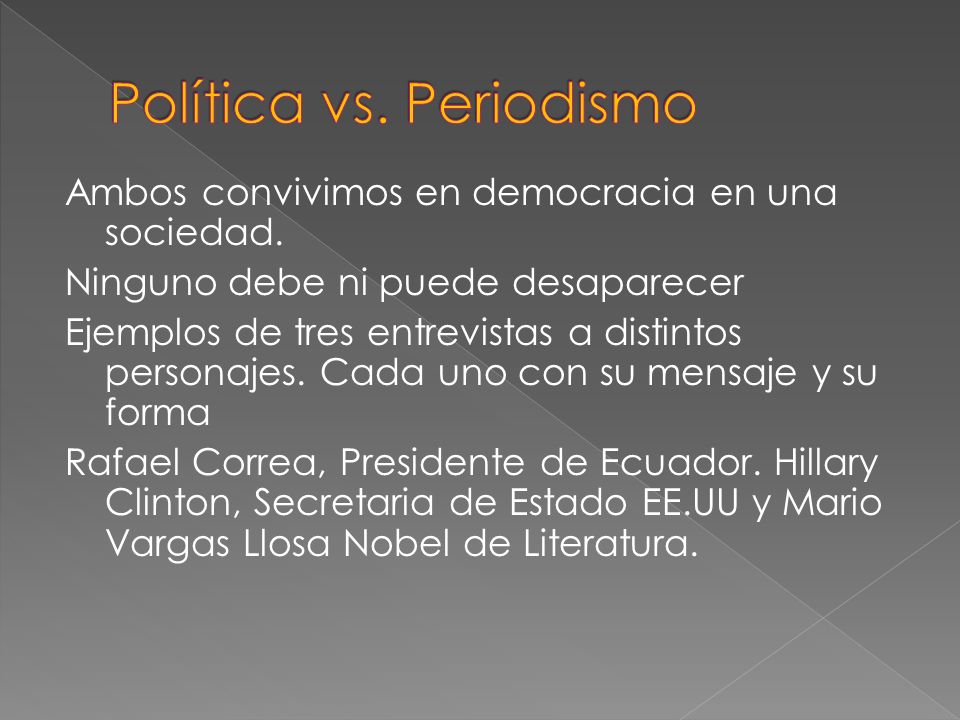 Política vs. Periodismo

Ambos convivimos en democracia en una sociedad.

Ninguno debe ni puede desaparecer

Ejemplos de tres entrevistas a distintos personajes. Cada uno con su mensaje y su forma

Rafael Correa, Presidente de Ecuador. Hillary Clinton, Secretaria de Estado EE.UU y Mario Vargas Llosa Nobel de Literatura.